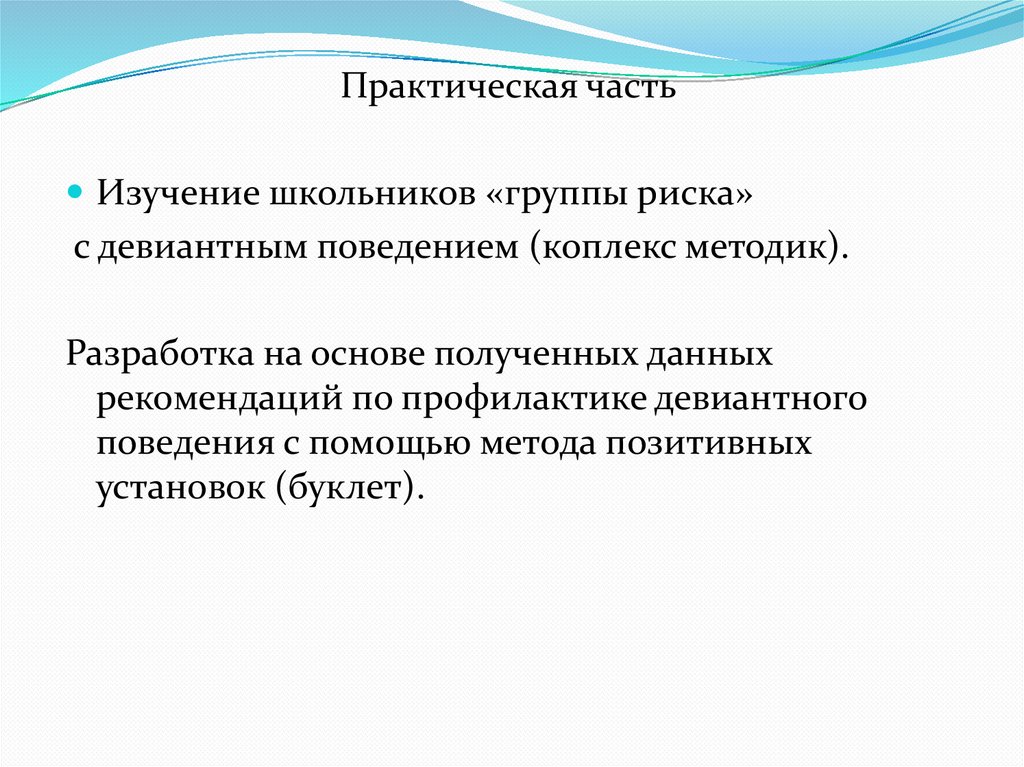 Практическая часть

Изучение школьников «группы риска» с девиантным поведением (коплекс методик).

Разработка на основе полученных данных рекомендаций по профилактике девиантного поведения с помощью метода позитивных установок (буклет).